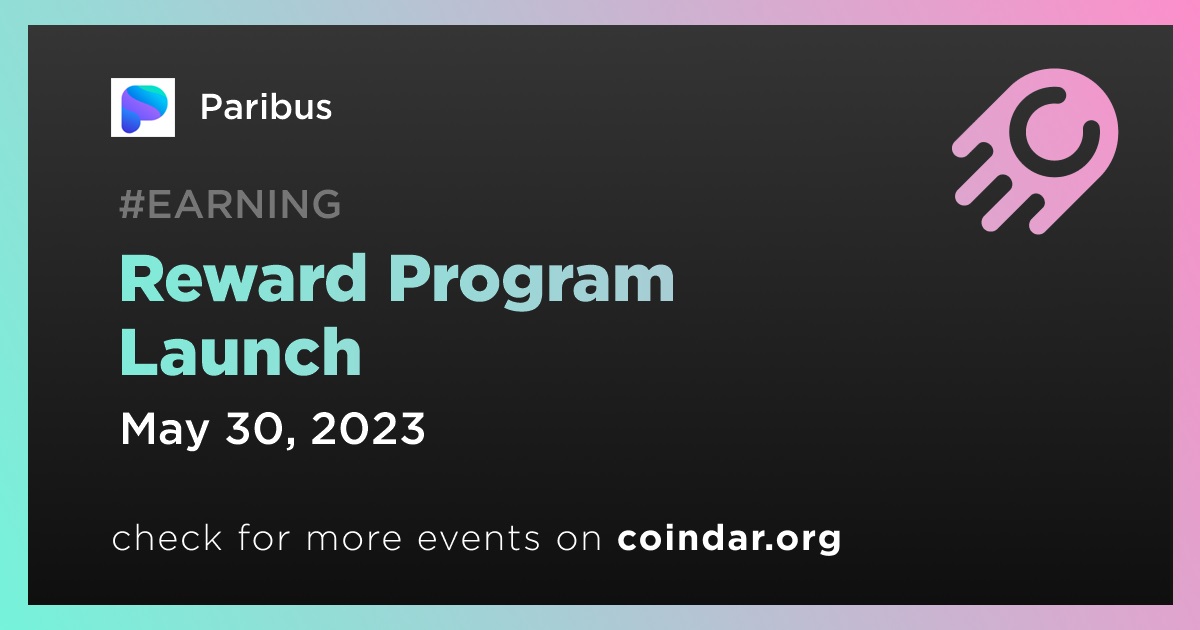 Paribus

#EARNING

Reward Program Launch

May 30, 2023

check for more events on coindar.org